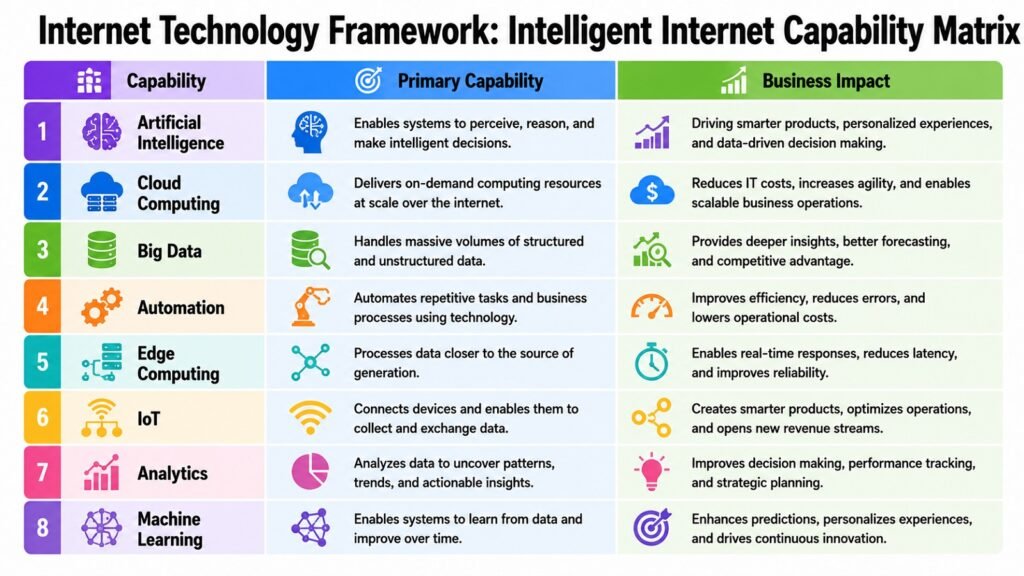 Internet Technology Framework: Intelligent Internet Capability Matrix

| | Capability | Primary Capability | Business Impact |
|---|---|---|---|
| 1 | Artificial Intelligence | Enables systems to perceive, reason, and make intelligent decisions. | Driving smarter products, personalized experiences, and data-driven decision making. |
| 2 | Cloud Computing | Delivers on-demand computing resources at scale over the internet. | Reduces IT costs, increases agility, and enables scalable business operations. |
| 3 | Big Data | Handles massive volumes of structured and unstructured data. | Provides deeper insights, better forecasting, and competitive advantage. |
| 4 | Automation | Automates repetitive tasks and business processes using technology. | Improves efficiency, reduces errors, and lowers operational costs. |
| 5 | Edge Computing | Processes data closer to the source of generation. | Enables real-time responses, reduces latency, and improves reliability. |
| 6 | IoT | Connects devices and enables them to collect and exchange data. | Creates smarter products, optimizes operations, and opens new revenue streams. |
| 7 | Analytics | Analyzes data to uncover patterns, trends, and actionable insights. | Improves decision making, performance tracking, and strategic planning. |
| 8 | Machine Learning | Enables systems to learn from data and improve over time. | Enhances predictions, personalizes experiences, and drives continuous innovation. |